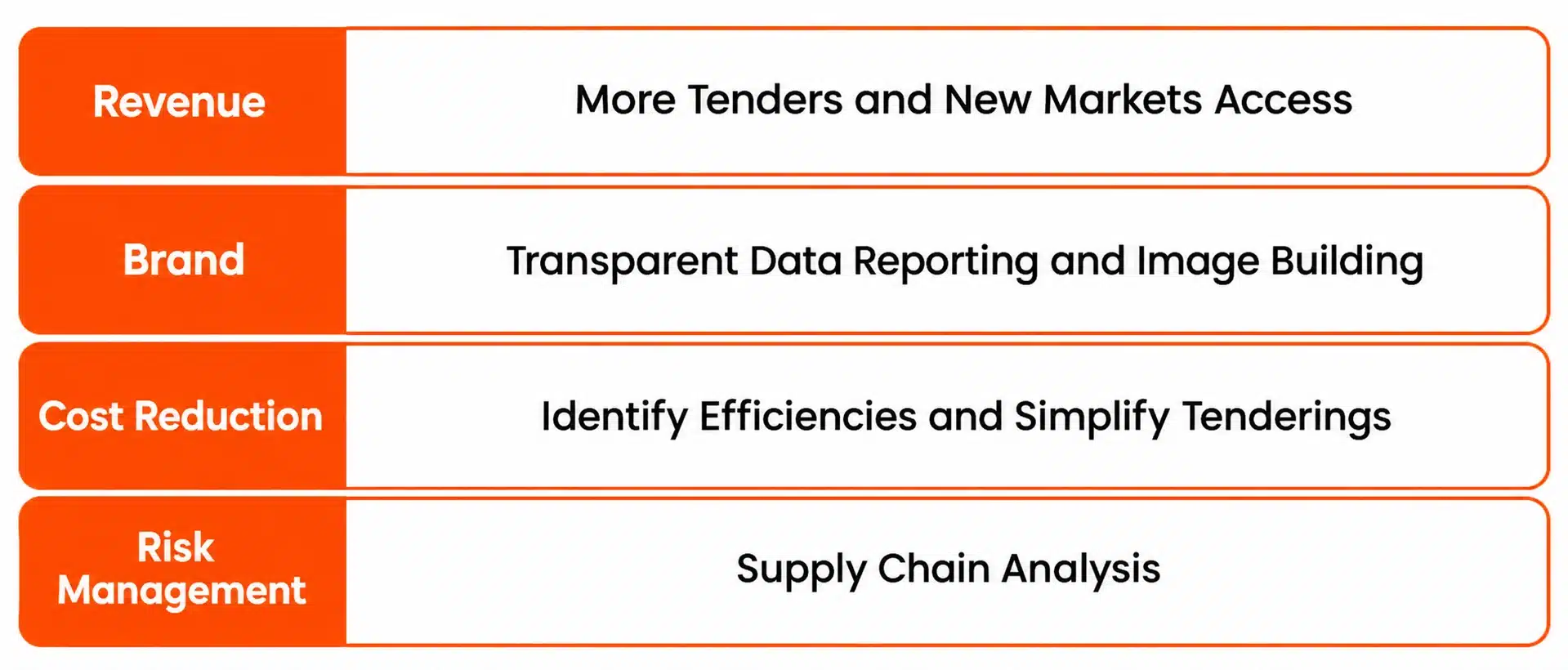 Revenue
More Tenders and New Markets Access

Brand
Transparent Data Reporting and Image Building

Cost Reduction
Identify Efficiencies and Simplify Tenderings

Risk Management
Supply Chain Analysis